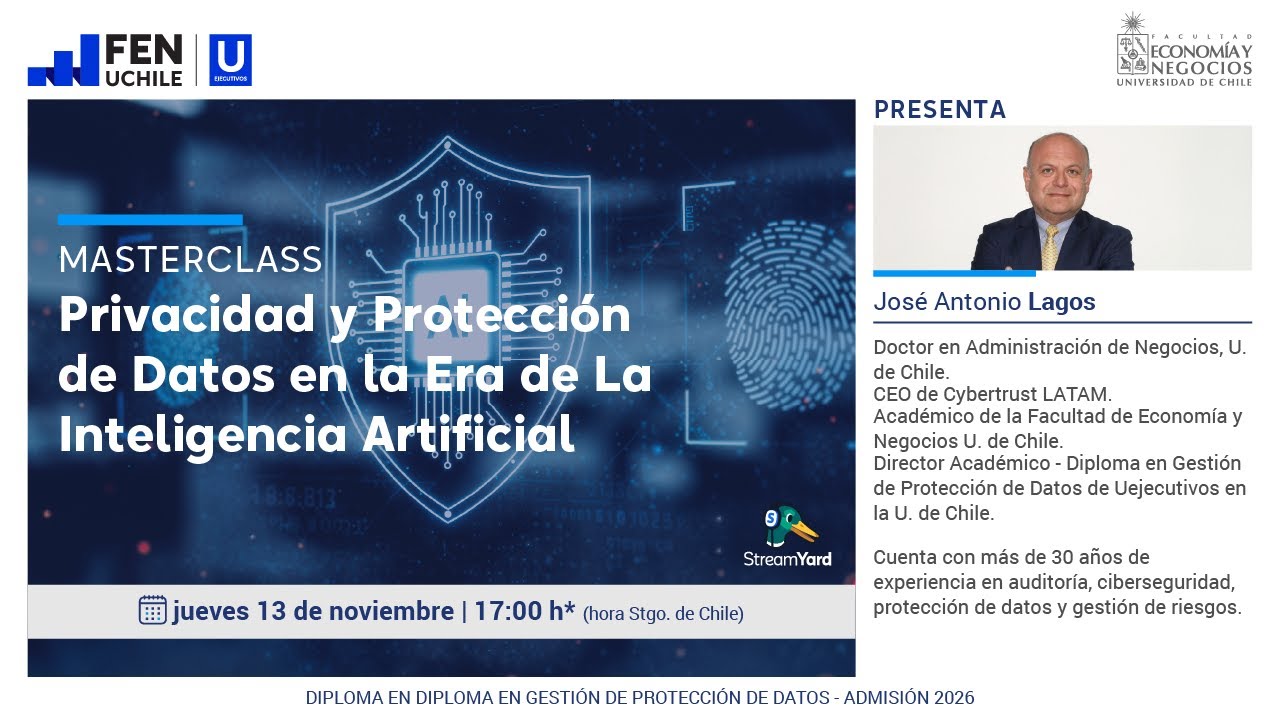 FEN UCHILE
U EJECUTIVOS

FACULTAD ECONOMÍA Y NEGOCIOS UNIVERSIDAD DE CHILE

MASTERCLASS
Privacidad y Protección de Datos en la Era de La Inteligencia Artificial

AI

StreamYard

jueves 13 de noviembre | 17:00 h* (hora Stgo. de Chile)

PRESENTA

José Antonio Lagos

Doctor en Administración de Negocios, U. de Chile.
CEO de Cybertrust LATAM.
Académico de la Facultad de Economía y Negocios U. de Chile.
Director Académico - Diploma en Gestión de Protección de Datos de Uejecutivos en la U. de Chile.

Cuenta con más de 30 años de experiencia en auditoría, ciberseguridad, protección de datos y gestión de riesgos.

DIPLOMA EN DIPLOMA EN GESTIÓN DE PROTECCIÓN DE DATOS - ADMISIÓN 2026